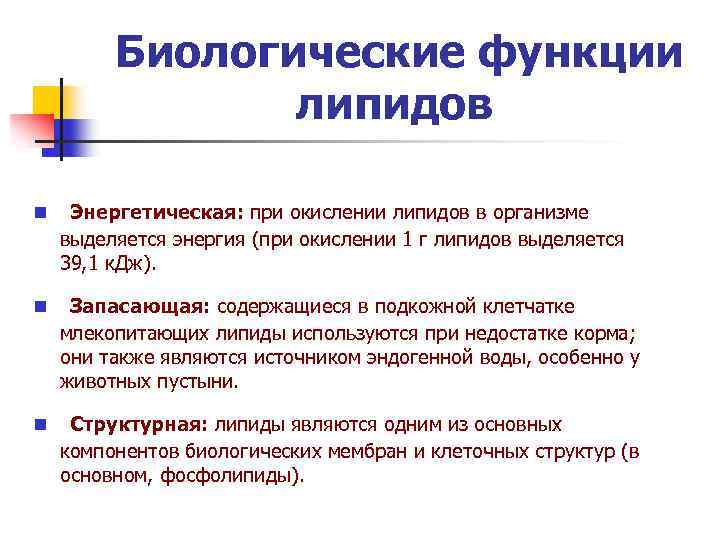 Биологические функции липидов

Энергетическая: при окислении липидов в организме выделяется энергия (при окислении 1 г липидов выделяется 39,1 кДж).

Запасающая: содержащиеся в подкожной клетчатке млекопитающих липиды используются при недостатке корма; они также являются источником эндогенной воды, особенно у животных пустыни.

Структурная: липиды являются одним из основных компонентов биологических мембран и клеточных структур (в основном, фосфолипиды).